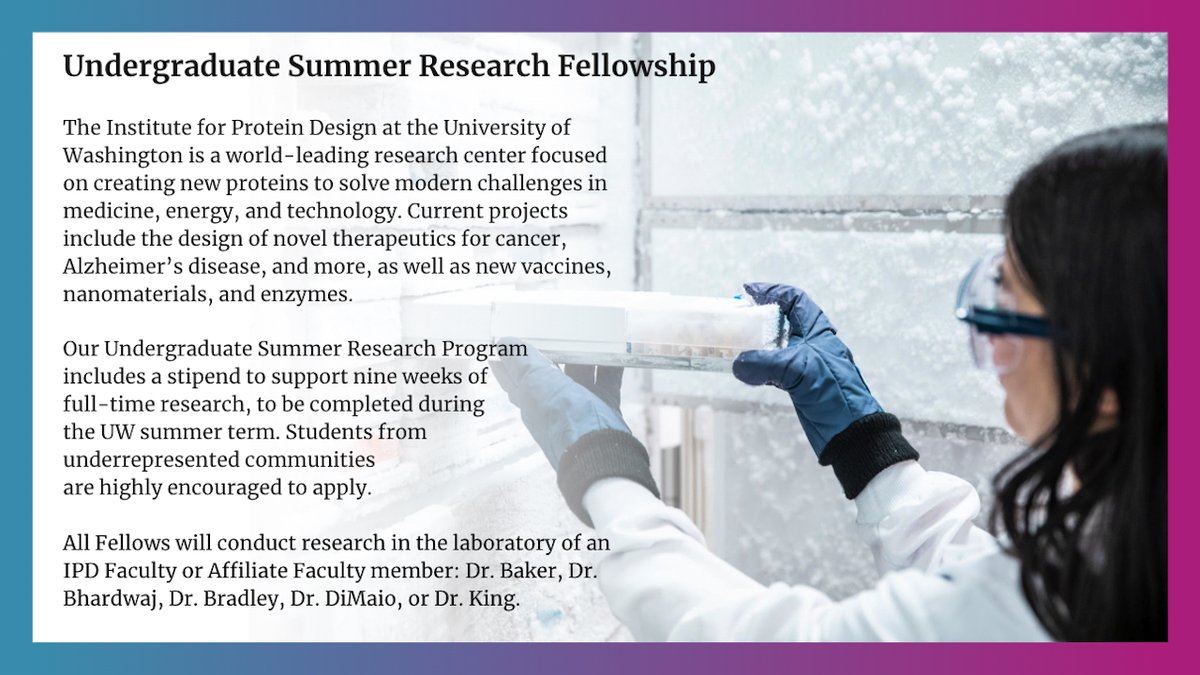 Undergraduate Summer Research Fellowship

The Institute for Protein Design at the University of Washington is a world-leading research center focused on creating new proteins to solve modern challenges in medicine, energy, and technology. Current projects include the design of novel therapeutics for cancer, Alzheimer's disease, and more, as well as new vaccines, nanomaterials, and enzymes.

Our Undergraduate Summer Research Program includes a stipend to support nine weeks of full-time research, to be completed during the UW summer term. Students from underrepresented communities are highly encouraged to apply.

All Fellows will conduct research in the laboratory of an IPD Faculty or Affiliate Faculty member: Dr. Baker, Dr. Bhardwaj, Dr. Bradley, Dr. DiMaio, or Dr. King.